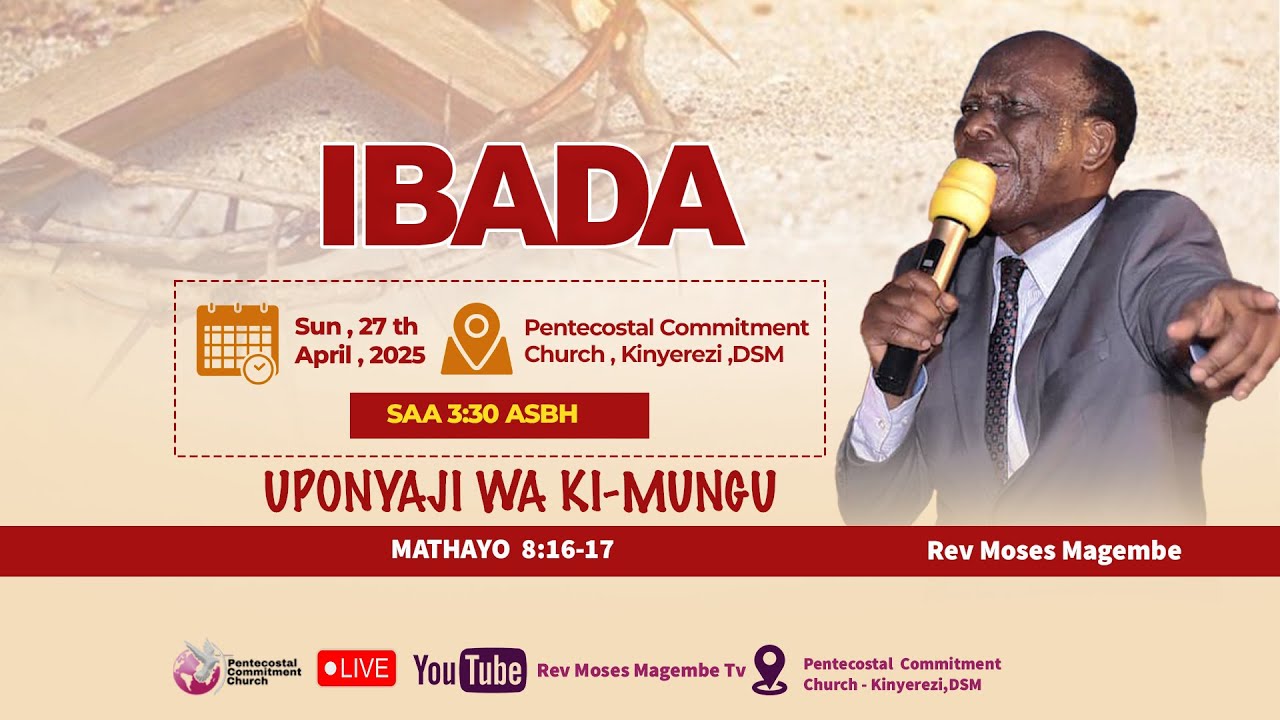 IBADA

Sun , 27 th April , 2025

Pentecostal Commitment Church , Kinyerezi ,DSM

SAA 3:30 ASBH

UPONYAJI WA KI-MUNGU

MATHAYO 8:16-17

Rev Moses Magembe

Pentecostal Commitment Church

LIVE

YouTube

Rev Moses Magembe Tv

Pentecostal Commitment Church - Kinyerezi,DSM